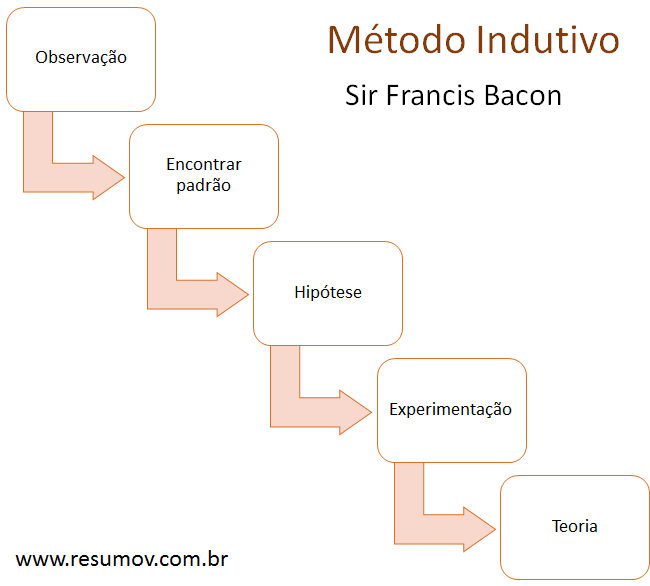 Método Indutivo

Sir Francis Bacon

Observação

Encontrar padrão

Hipótese

Experimentação

Teoria

www.resumov.com.br